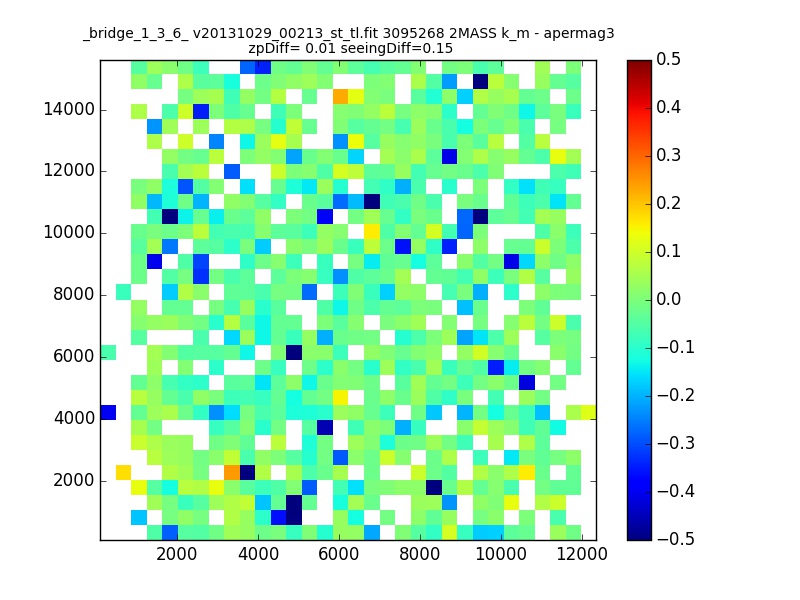 _bridge_1_3_6_ v20131029_00213_st_tl.fit 3095268 2MASS k_m - apermag3
zpDiff= 0.01 seeingDiff=0.15

14000
12000
10000
8000
6000
4000
2000

2000 4000 6000 8000 10000 12000

0.5
0.4
0.3
0.2
0.1
0.0
−0.1
−0.2
−0.3
−0.4
−0.5